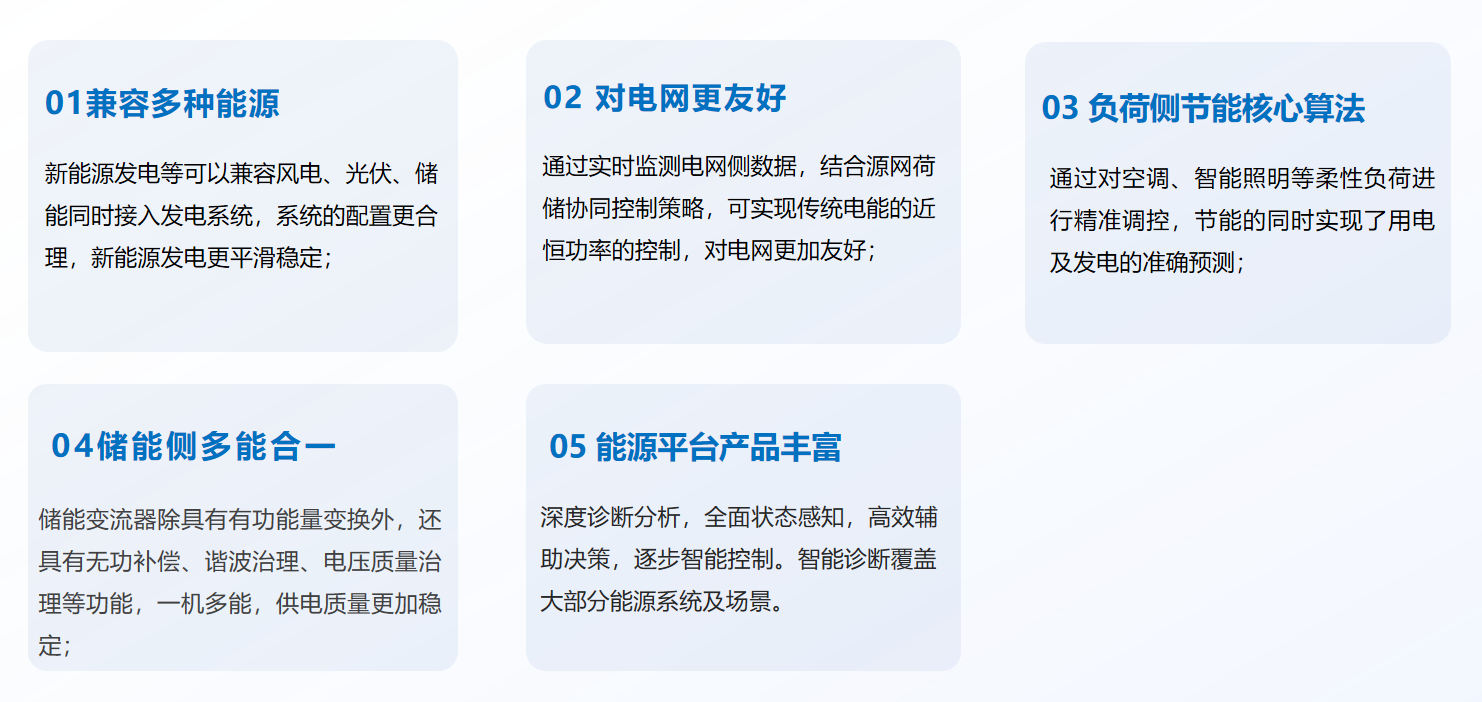 01兼容多种能源

新能源发电等可以兼容风电、光伏、储能同时接入发电系统，系统的配置更合理，新能源发电更平滑稳定；

02 对电网更友好

通过实时监测电网侧数据，结合源网荷储协同控制策略，可实现传统电能的近恒功率的控制，对电网更加友好；

03 负荷侧节能核心算法

通过对空调、智能照明等柔性负荷进行精准调控，节能的同时实现了用电及发电的准确预测；

04储能侧多能合一

储能变流器除具有有功能量变换外，还具有无功补偿、谐波治理、电压质量治理等功能，一机多能，供电质量更加稳定；

05 能源平台产品丰富

深度诊断分析，全面状态感知，高效辅助决策，逐步智能控制。智能诊断覆盖大部分能源系统及场景。